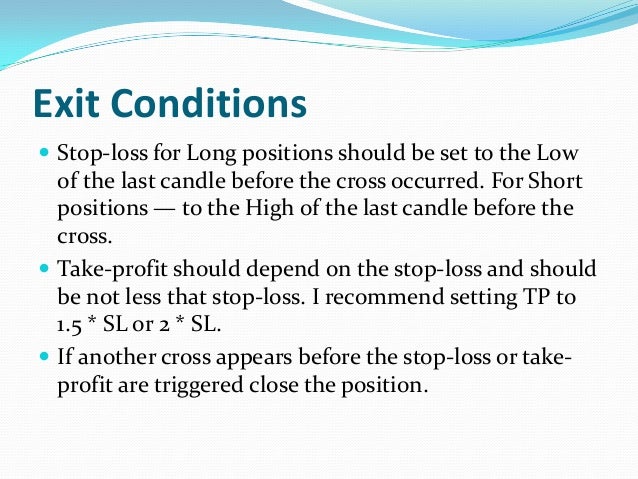 Exit Conditions

- Stop-loss for Long positions should be set to the Low of the last candle before the cross occurred. For Short positions — to the High of the last candle before the cross.
- Take-profit should depend on the stop-loss and should be not less that stop-loss. I recommend setting TP to 1.5 * SL or 2 * SL.
- If another cross appears before the stop-loss or take-profit are triggered close the position.